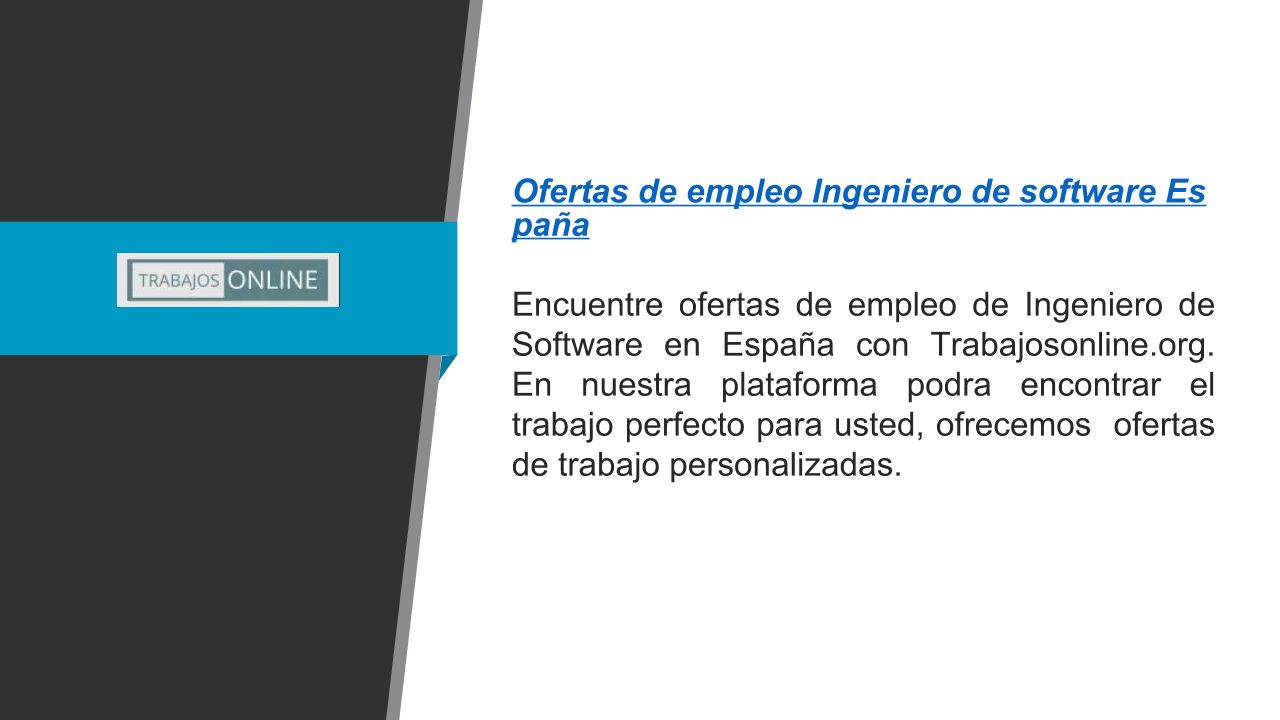 TRABAJOS ONLINE

Ofertas de empleo Ingeniero de software España

Encuentre ofertas de empleo de Ingeniero de Software en España con Trabajosonline.org. En nuestra plataforma podra encontrar el trabajo perfecto para usted, ofrecemos ofertas de trabajo personalizadas.